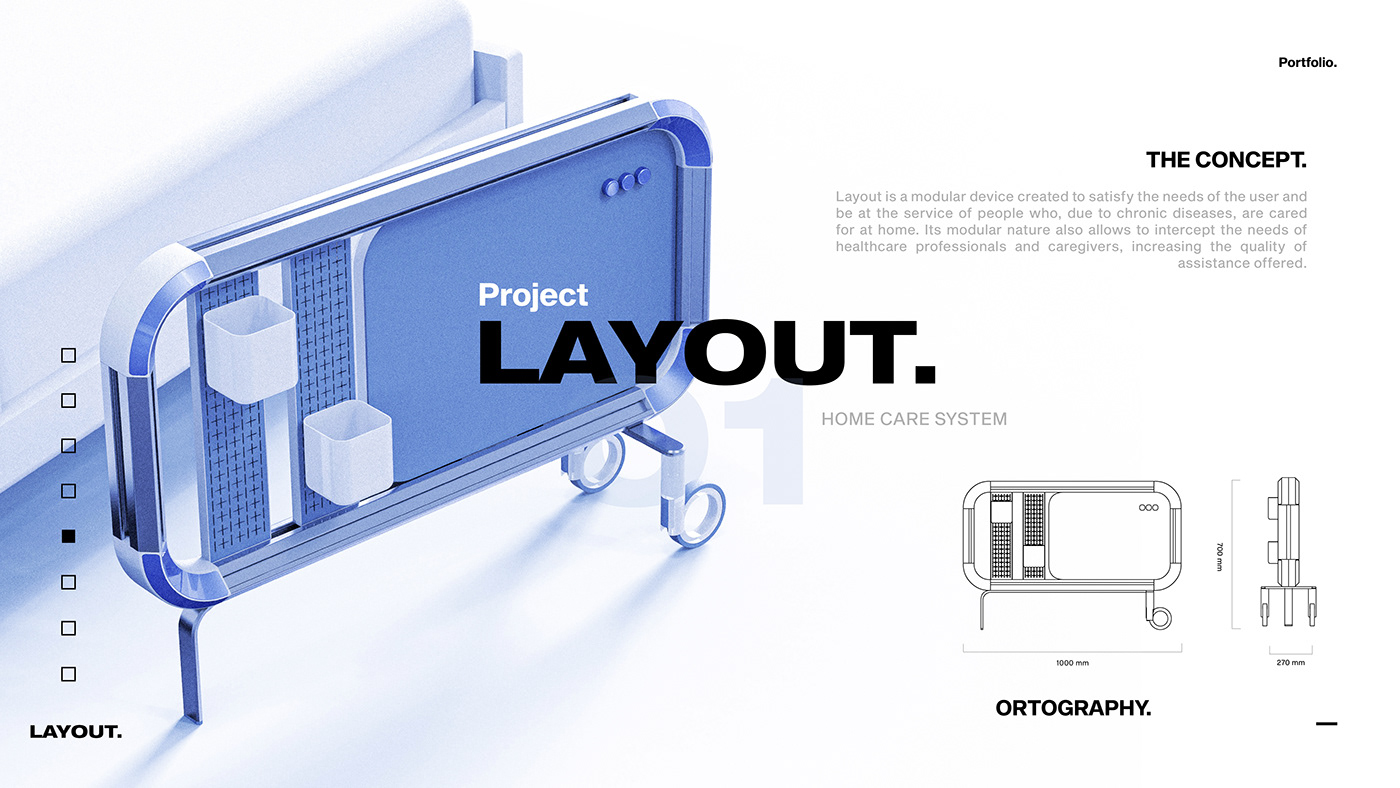 Portfolio.

THE CONCEPT.

Layout is a modular device created to satisfy the needs of the user and be at the service of people who, due to chronic diseases, are cared for at home. Its modular nature also allows to intercept the needs of healthcare professionals and caregivers, increasing the quality of assistance offered.

Project
LAYOUT.
01
HOME CARE SYSTEM

700 mm
1000 mm
270 mm

ORTOGRAPHY.

LAYOUT.